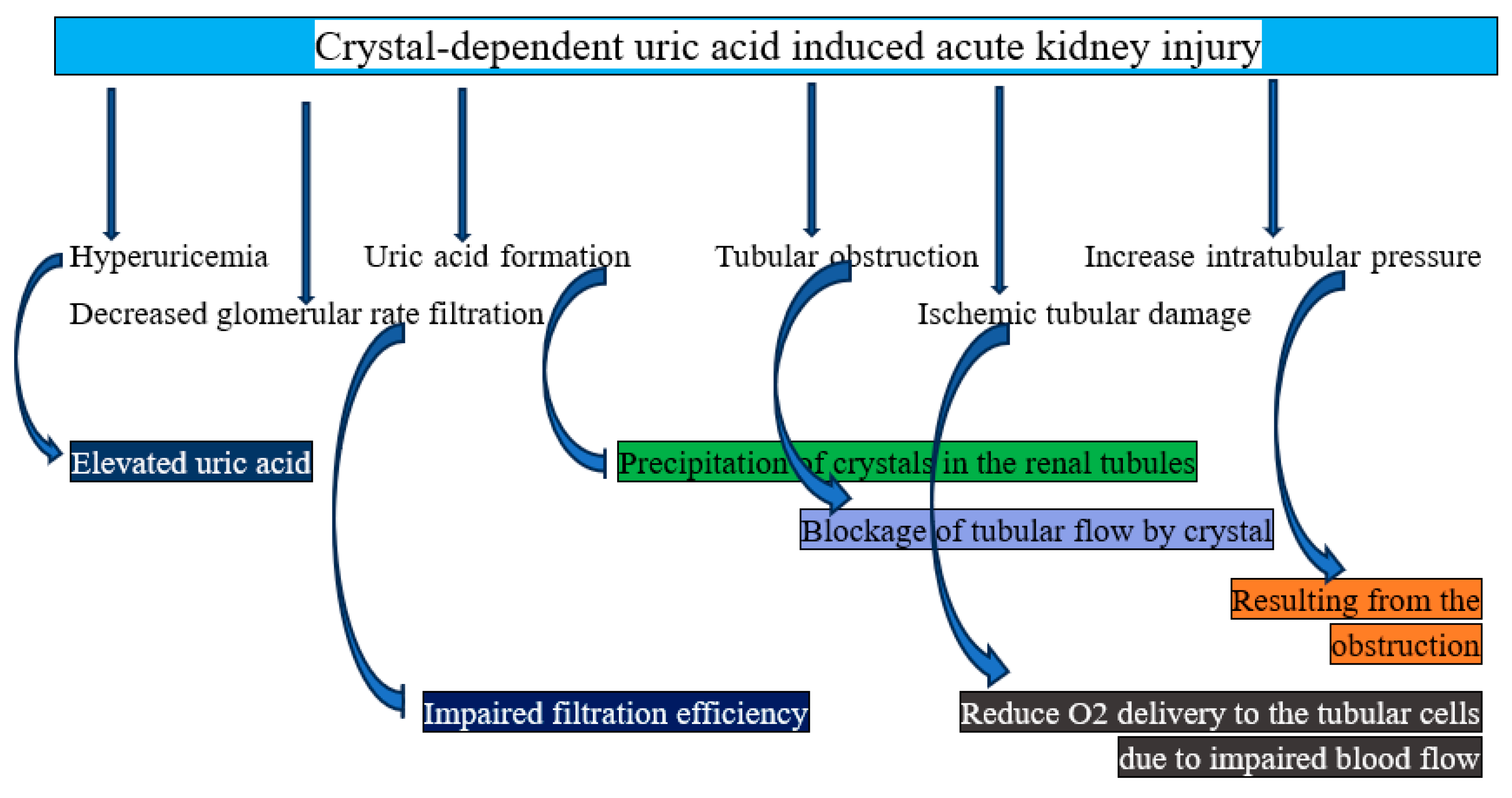 Crystal-dependent uric acid induced acute kidney injury

Hyperuricemia

Uric acid formation

Tubular obstruction

Increase intratubular pressure

Decreased glomerular rate filtration

Ischemic tubular damage

Elevated uric acid

Precipitation of crystals in the renal tubules

Blockage of tubular flow by crystal

Resulting from the obstruction

Impaired filtration efficiency

Reduce O2 delivery to the tubular cells due to impaired blood flow